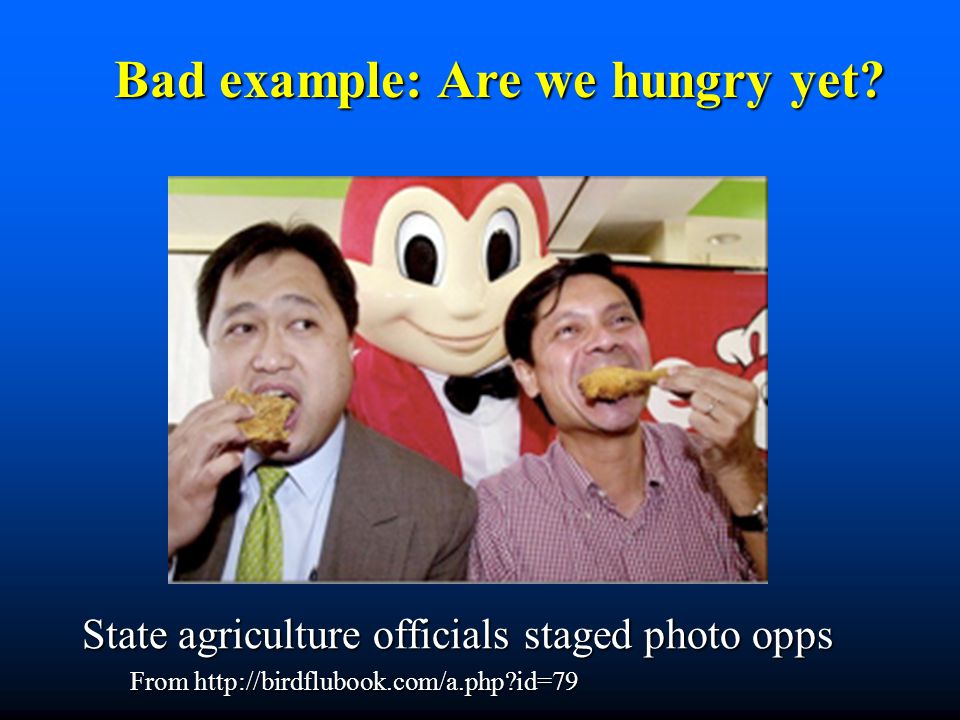 Bad example: Are we hungry yet?

State agriculture officials staged photo opps

From http://birdflubook.com/a.php?id=79